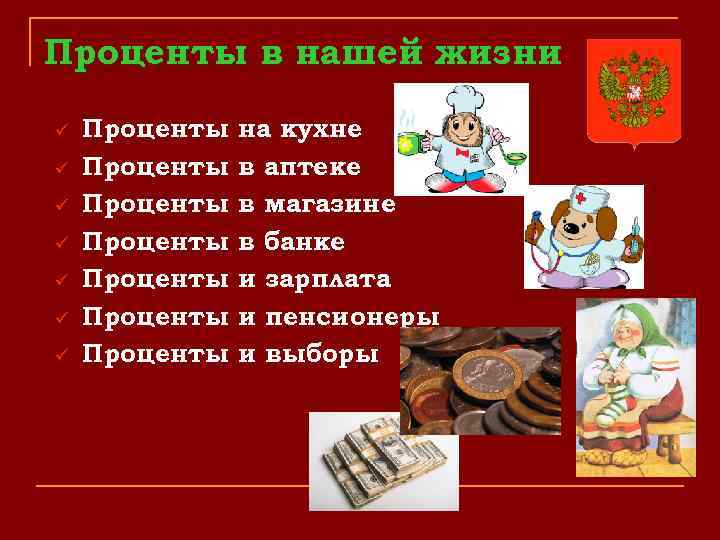 Проценты в нашей жизни

✓ Проценты на кухне
✓ Проценты в аптеке
✓ Проценты в магазине
✓ Проценты в банке
✓ Проценты и зарплата
✓ Проценты и пенсионеры
✓ Проценты и выборы